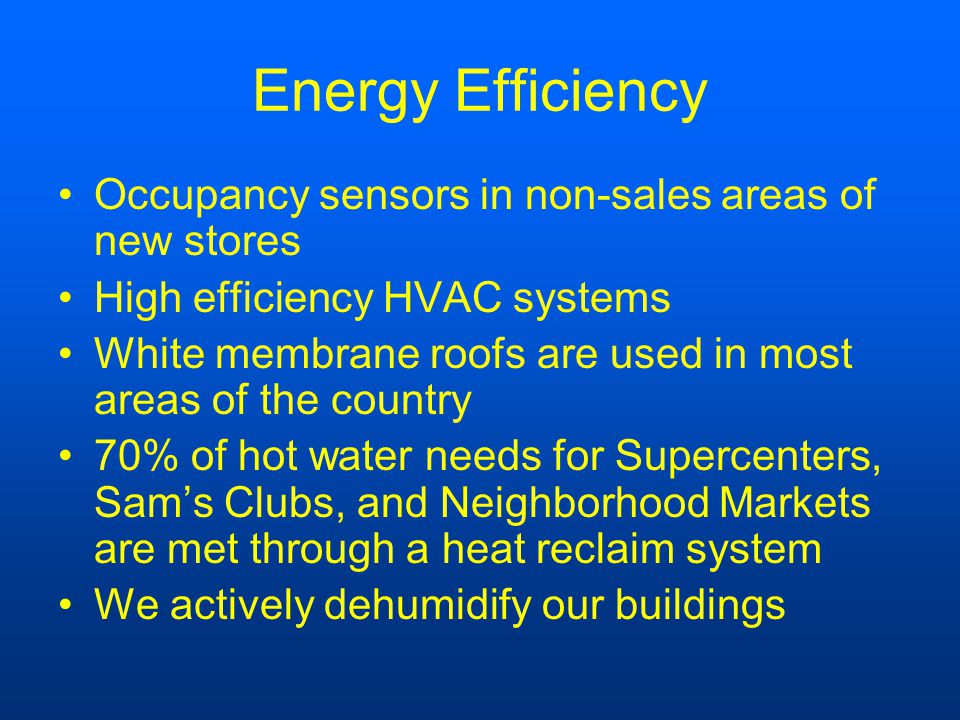 Energy Efficiency

• Occupancy sensors in non-sales areas of new stores
• High efficiency HVAC systems
• White membrane roofs are used in most areas of the country
• 70% of hot water needs for Supercenters, Sam’s Clubs, and Neighborhood Markets are met through a heat reclaim system
• We actively dehumidify our buildings